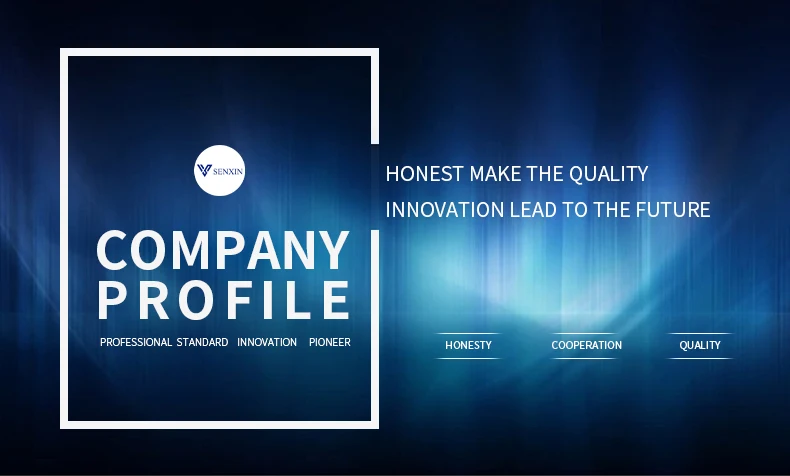 SENXIN

COMPANY PROFILE

PROFESSIONAL STANDARD INNOVATION PIONEER

HONEST MAKE THE QUALITY
INNOVATION LEAD TO THE FUTURE

HONESTY

COOPERATION

QUALITY